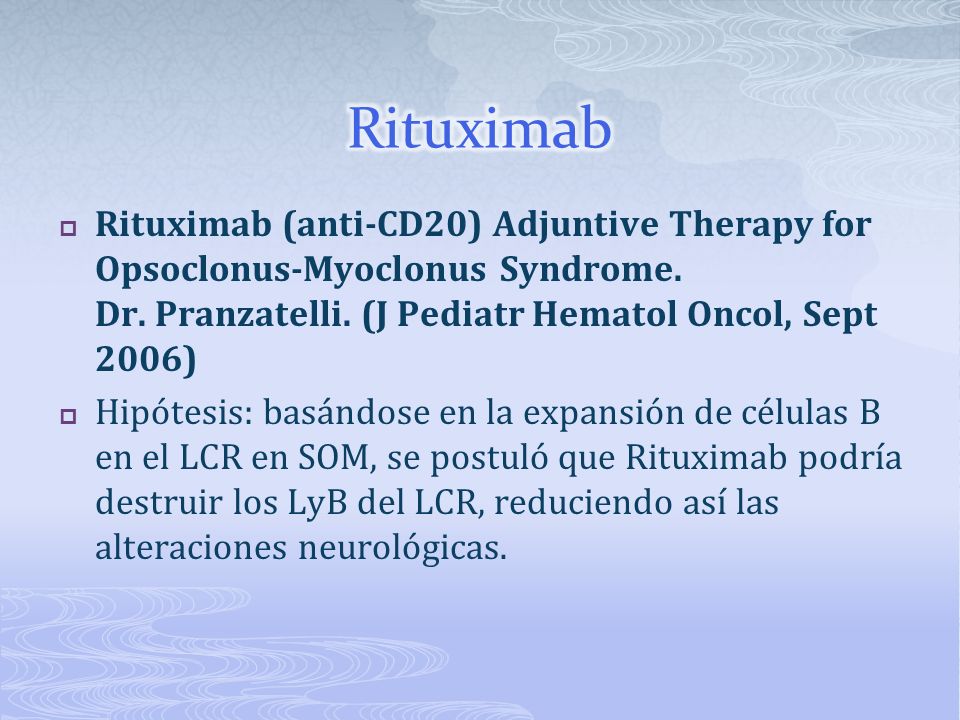 Rituximab

Rituximab (anti-CD20) Adjuntive Therapy for Opsoclonus-Myoclonus Syndrome.
Dr. Pranzatelli. (J Pediatr Hematol Oncol, Sept 2006)

Hipótesis: basándose en la expansión de células B en el LCR en SOM, se postuló que Rituximab podría destruir los LyB del LCR, reduciendo así las alteraciones neurológicas.